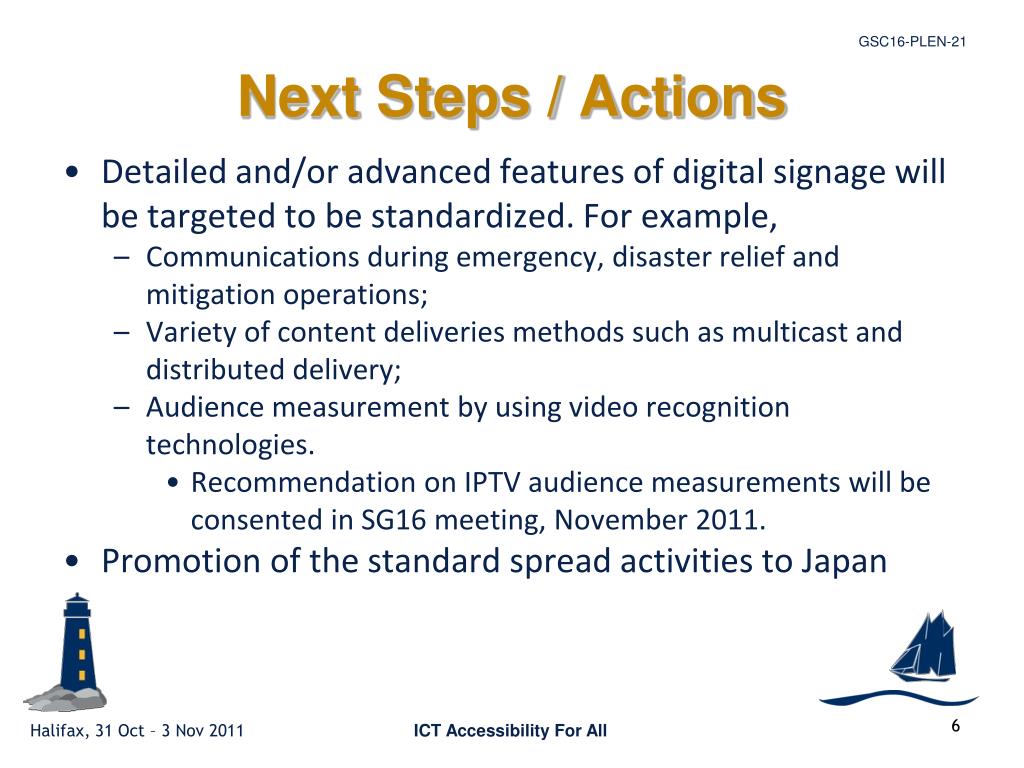 GSC16-PLEN-21

Next Steps / Actions

• Detailed and/or advanced features of digital signage will be targeted to be standardized. For example,
– Communications during emergency, disaster relief and mitigation operations;
– Variety of content deliveries methods such as multicast and distributed delivery;
– Audience measurement by using video recognition technologies.
• Recommendation on IPTV audience measurements will be consented in SG16 meeting, November 2011.
• Promotion of the standard spread activities to Japan

Halifax, 31 Oct – 3 Nov 2011

ICT Accessibility For All

6